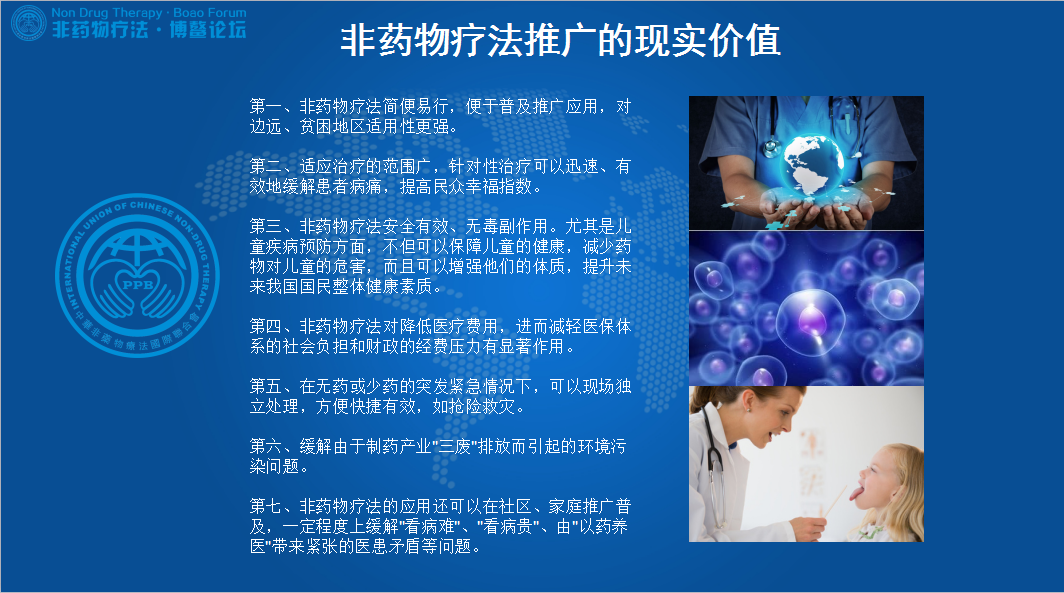 Non Drug Therapy · Boao Forum
非药物疗法 · 博鳌论坛

非药物疗法推广的现实价值

INTERNATIONAL UNION OF CHINESE NON-DRUG THERAPY
PPB
中华非药物疗法国际联合会

第一、非药物疗法简便易行，便于普及推广应用，对边远、贫困地区适用性更强。

第二、适应治疗的范围广，针对性治疗可以迅速、有效地缓解患者病痛，提高民众幸福指数。

第三、非药物疗法安全有效、无毒副作用。尤其是儿童疾病预防方面，不但可以保障儿童的健康，减少药物对儿童的危害，而且可以增强他们的体质，提升未来我国国民整体健康素质。

第四、非药物疗法对降低医疗费用，进而减轻医保体系的社会负担和财政的经费压力有显著作用。

第五、在无药或少药的突发紧急情况下，可以现场独立处理，方便快捷有效，如抢险救灾。

第六、缓解由于制药产业"三废"排放而引起的环境污染问题。

第七、非药物疗法的应用还可以在社区、家庭推广普及，一定程度上缓解"看病难"、"看病贵"、由"以药养医"带来紧张的医患矛盾等问题。